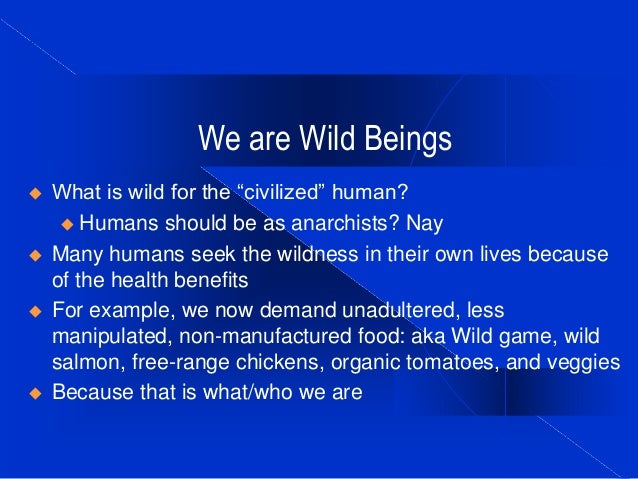 We are Wild Beings

◆ What is wild for the “civilized” human?
  ◆ Humans should be as anarchists? Nay
◆ Many humans seek the wildness in their own lives because of the health benefits
◆ For example, we now demand unadultered, less manipulated, non-manufactured food: aka Wild game, wild salmon, free-range chickens, organic tomatoes, and veggies
◆ Because that is what/who we are